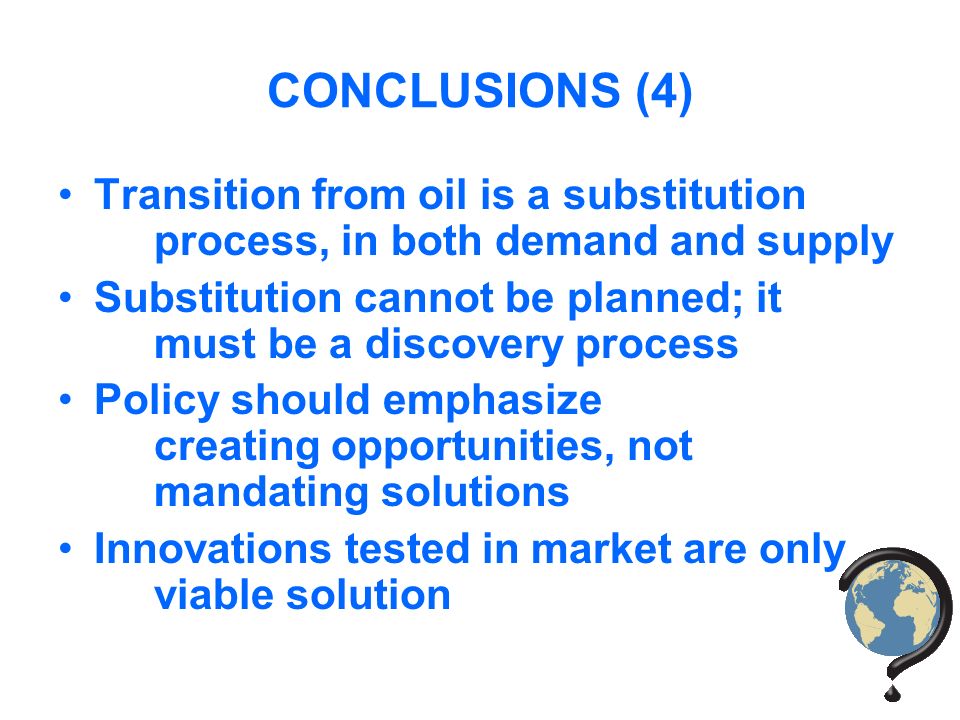 CONCLUSIONS (4)

• Transition from oil is a substitution process, in both demand and supply
• Substitution cannot be planned; it must be a discovery process
• Policy should emphasize creating opportunities, not mandating solutions
• Innovations tested in market are only viable solution